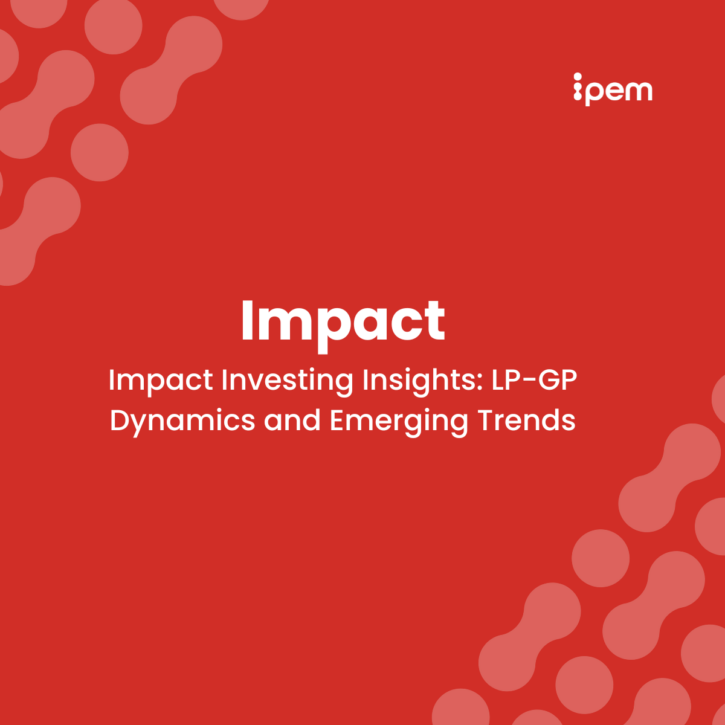 ipem

Impact

Impact Investing Insights: LP-GP Dynamics and Emerging Trends